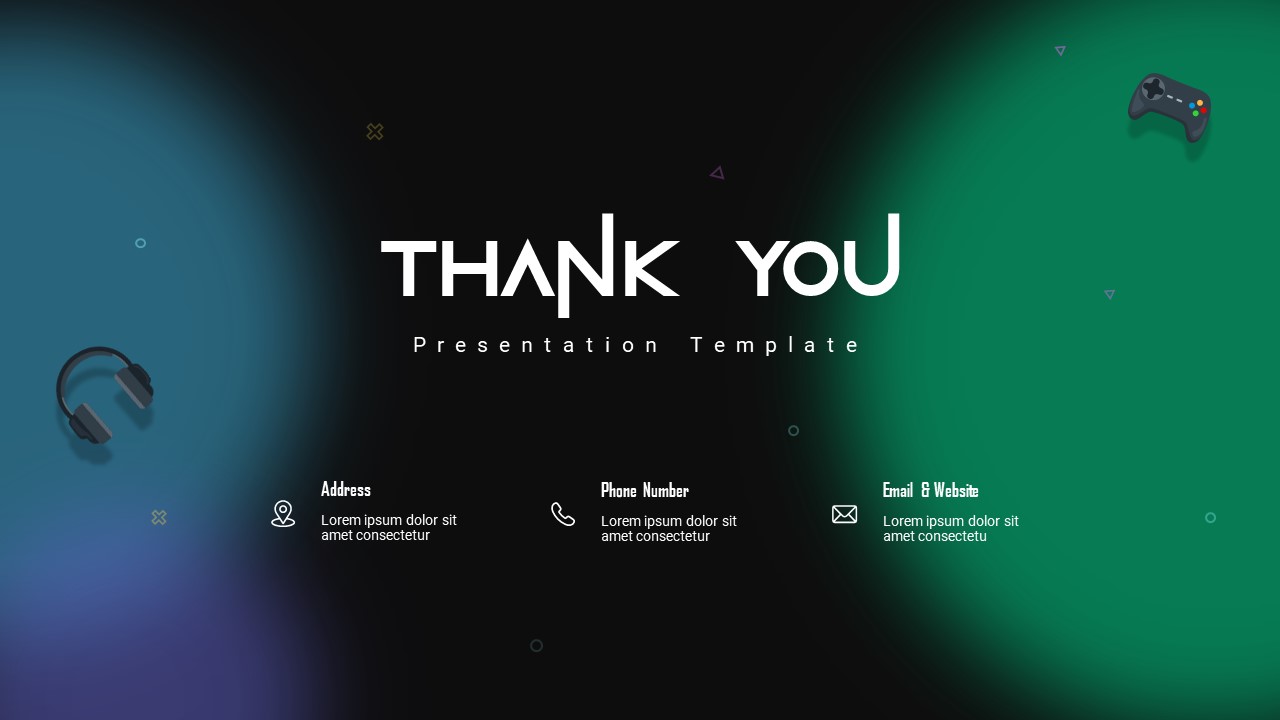 THANK YOU

Presentation Template

Address
Lorem ipsum dolor sit amet consectetur

Phone Number
Lorem ipsum dolor sit amet consectetur

Email & Website
Lorem ipsum dolor sit amet consectetu